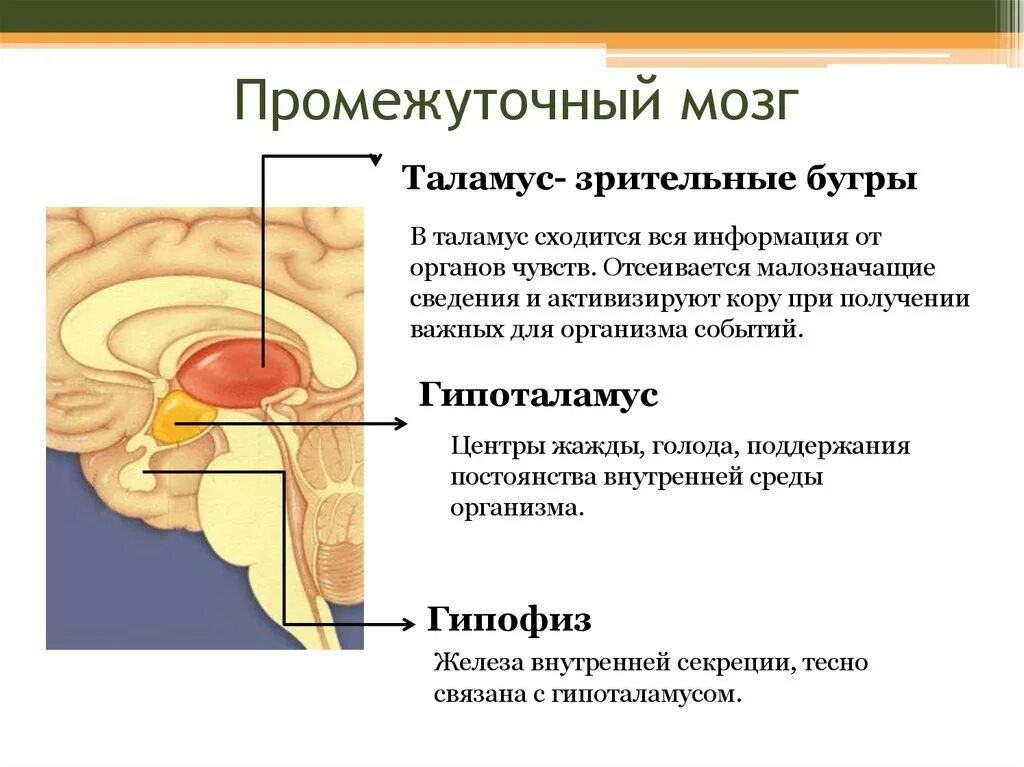 Промежуточный мозг

Таламус- зрительные бугры

В таламус сходится вся информация от органов чувств. Отсеивается малозначащие сведения и активизируют кору при получении важных для организма событий.

Гипоталамус

Центры жажды, голода, поддержания постоянства внутренней среды организма.

Гипофиз

Железа внутренней секреции, тесно связана с гипоталамусом.